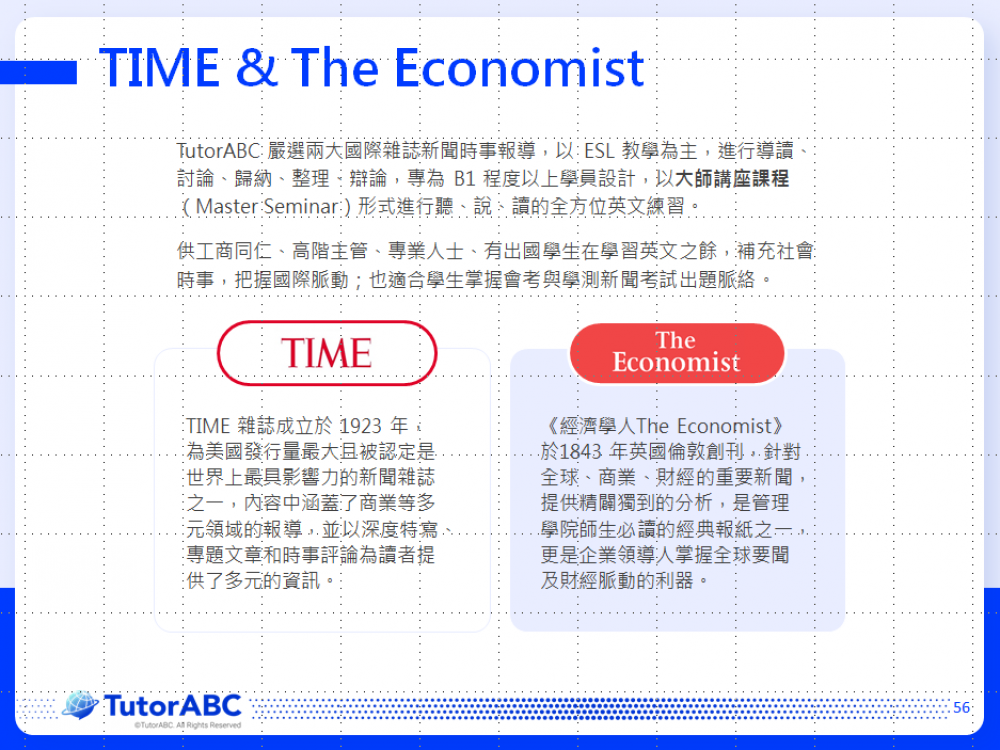 TIME & The Economist

TutorABC 嚴選兩大國際雜誌新聞時事報導，以 ESL 教學為主，進行導讀、討論、歸納、整理、辯論，專為 B1 程度以上學員設計，以大師講座課程（Master Seminar）形式進行聽、說、讀的全方位英文練習。

供工商同仁、高階主管、專業人士、有出國學生在學習英文之餘，補充社會時事，把握國際脈動；也適合學生掌握會考與學測新聞考試出題脈絡。

TIME

TIME 雜誌成立於 1923 年，為美國發行量最大且被認定是世界上最具影響力的新聞雜誌之一，內容中涵蓋了商業等多元領域的報導，並以深度特寫、專題文章和時事評論為讀者提供了多元的資訊。

The Economist

《經濟學人The Economist》於1843 年英國倫敦創刊，針對全球、商業、財經的重要新聞，提供精闢獨到的分析，是管理學院師生必讀的經典報紙之一，更是企業領導人掌握全球要聞及財經脈動的利器。

TutorABC
©TutorABC. All Rights Reserved

56